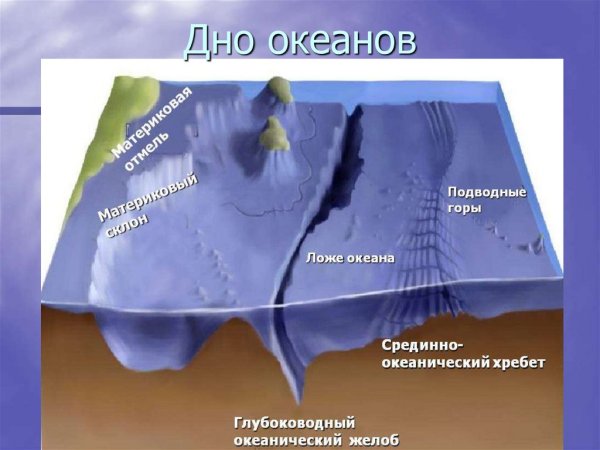 Дно океанов

Материковая отмель

Материковый склон

Подводные горы

Ложе океана

Срединно-океанический хребет

Глубоководный океанический желоб